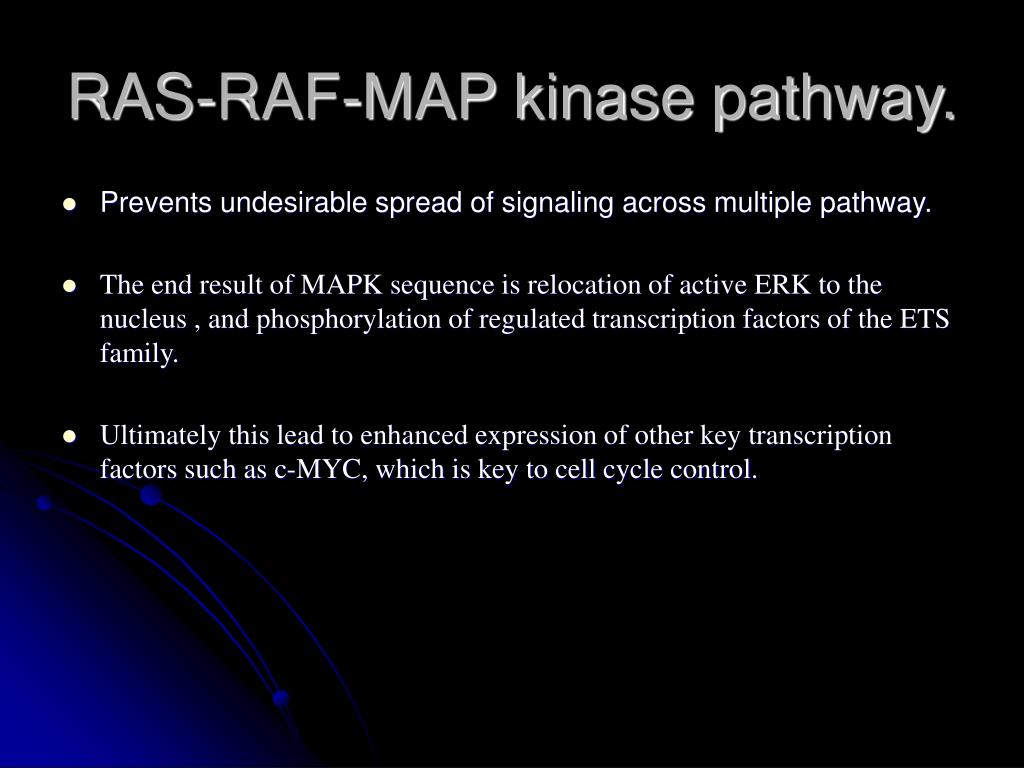 RAS-RAF-MAP kinase pathway.

- Prevents undesirable spread of signaling across multiple pathway.

- The end result of MAPK sequence is relocation of active ERK to the nucleus , and phosphorylation of regulated transcription factors of the ETS family.

- Ultimately this lead to enhanced expression of other key transcription factors such as c-MYC, which is key to cell cycle control.